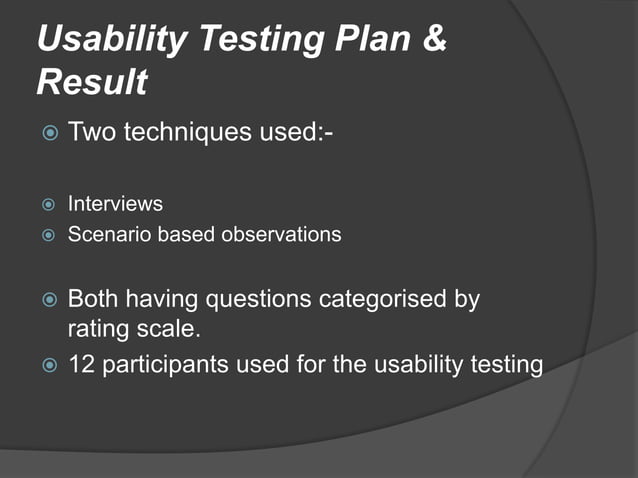 Usability Testing Plan & Result

Two techniques used:-

Interviews
Scenario based observations

Both having questions categorised by rating scale.
12 participants used for the usability testing